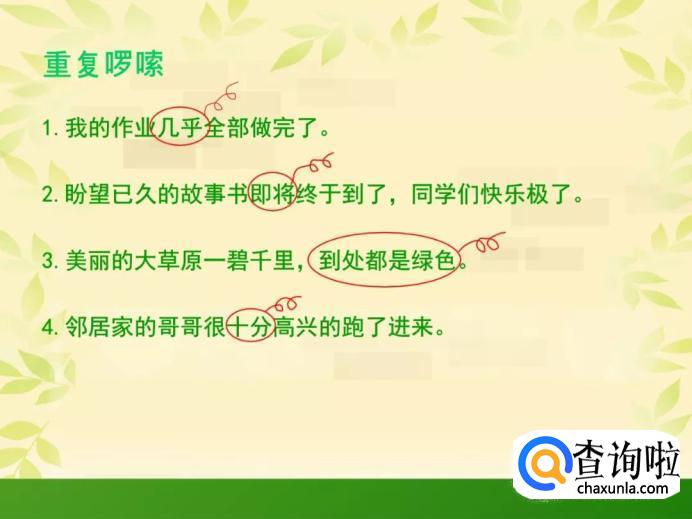 重复啰嗦

1. 我的作业几乎全部做完了。

2. 盼望已久的故事书即将终于到了，同学们快乐极了。

3. 美丽的大草原一碧千里，到处都是绿色。

4. 邻居家的哥哥很十分高兴的跑了进来。

查询啦
chaxunla.com